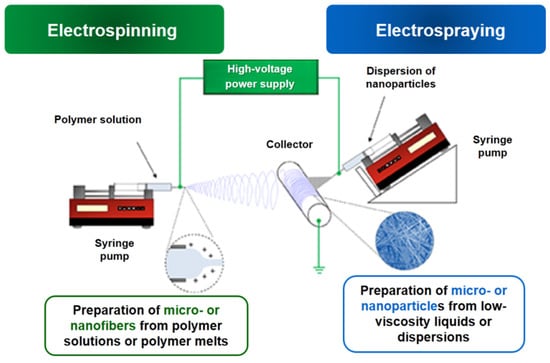 Electrospinning

Electrospraying

High-voltage power supply

Dispersion of nanoparticles

Polymer solution

Collector

Syringe pump

Syringe pump

Preparation of micro- or nanofibers from polymer solutions or polymer melts

Preparation of micro- or nanoparticles from low-viscosity liquids or dispersions